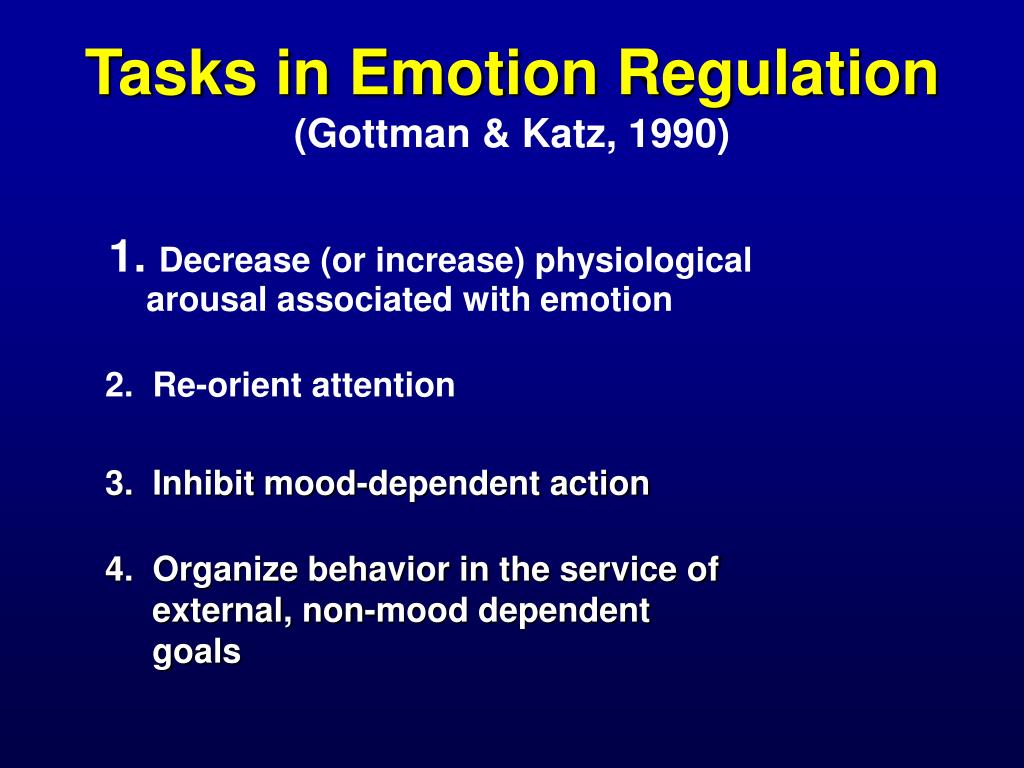 Tasks in Emotion Regulation
(Gottman & Katz, 1990)

1. Decrease (or increase) physiological arousal associated with emotion

2. Re-orient attention

3. Inhibit mood-dependent action

4. Organize behavior in the service of external, non-mood dependent goals